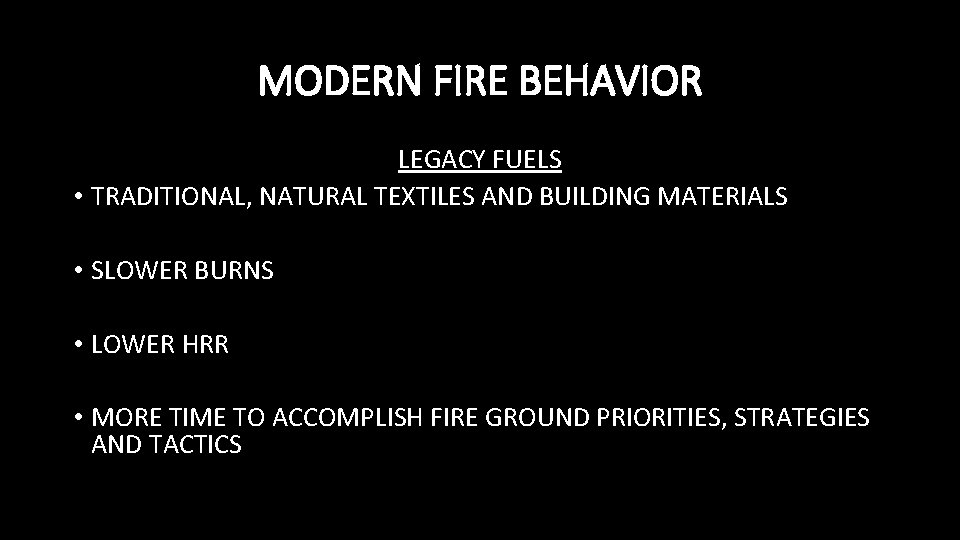 MODERN FIRE BEHAVIOR

LEGACY FUELS

• TRADITIONAL, NATURAL TEXTILES AND BUILDING MATERIALS

• SLOWER BURNS

• LOWER HRR

• MORE TIME TO ACCOMPLISH FIRE GROUND PRIORITIES, STRATEGIES AND TACTICS